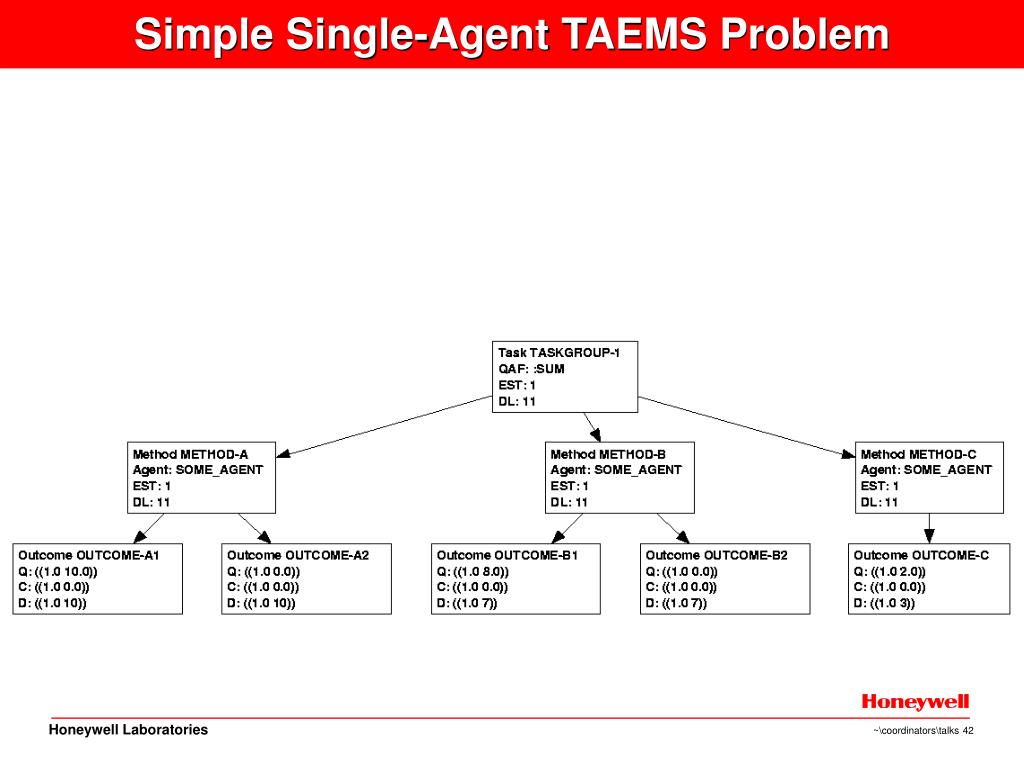 Simple Single-Agent TAEMS Problem

Task TASKGROUP-1
QAF: :SUM
EST: 1
DL: 11

Method METHOD-A
Agent: SOME_AGENT
EST: 1
DL: 11

Method METHOD-B
Agent: SOME_AGENT
EST: 1
DL: 11

Method METHOD-C
Agent: SOME_AGENT
EST: 1
DL: 11

Outcome OUTCOME-A1
Q: ((1.0 10.0))
C: ((1.0 0.0))
D: ((1.0 10))

Outcome OUTCOME-A2
Q: ((1.0 0.0))
C: ((1.0 0.0))
D: ((1.0 10))

Outcome OUTCOME-B1
Q: ((1.0 8.0))
C: ((1.0 0.0))
D: ((1.0 7))

Outcome OUTCOME-B2
Q: ((1.0 0.0))
C: ((1.0 0.0))
D: ((1.0 7))

Outcome OUTCOME-C
Q: ((1.0 2.0))
C: ((1.0 0.0))
D: ((1.0 3))

Honeywell

Honeywell Laboratories

~\coordinators\talks 42